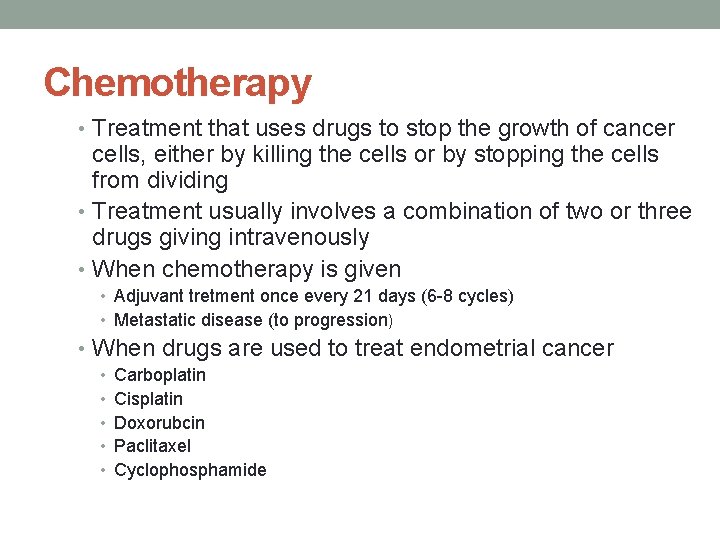 Chemotherapy

• Treatment that uses drugs to stop the growth of cancer cells, either by killing the cells or by stopping the cells from dividing
• Treatment usually involves a combination of two or three drugs giving intravenously
• When chemotherapy is given
  • Adjuvant tretment once every 21 days (6-8 cycles)
  • Metastatic disease (to progression)
• When drugs are used to treat endometrial cancer
  • Carboplatin
  • Cisplatin
  • Doxorubcin
  • Paclitaxel
  • Cyclophosphamide